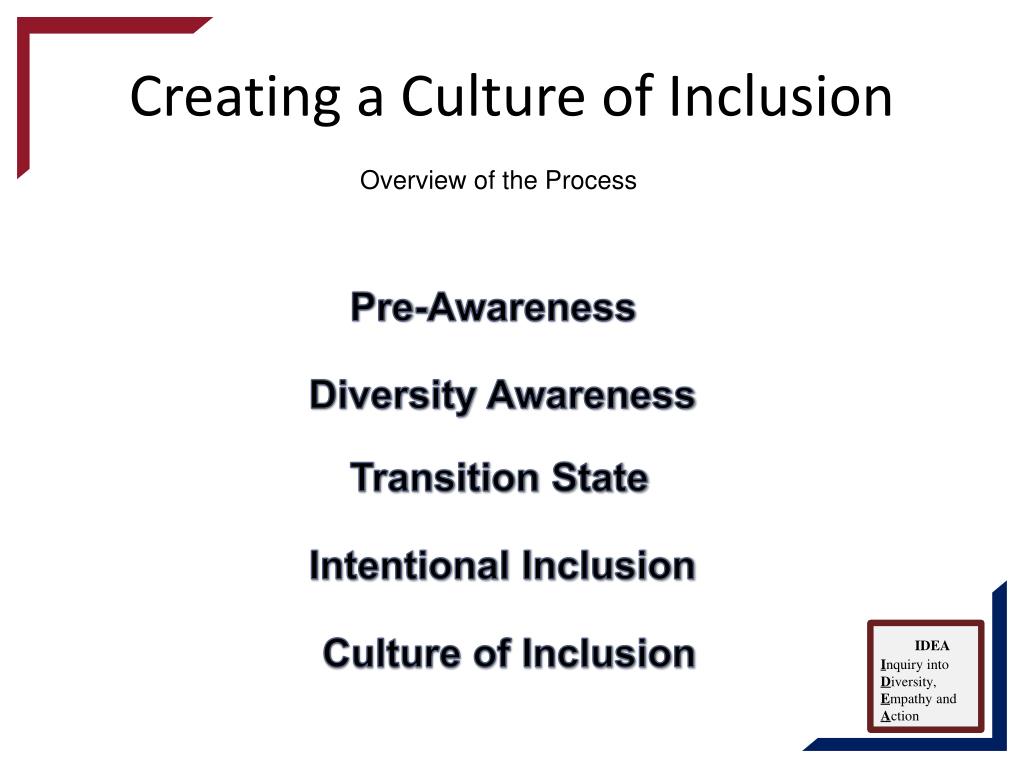 Creating a Culture of Inclusion

Overview of the Process

Pre-Awareness

Diversity Awareness

Transition State

Intentional Inclusion

Culture of Inclusion

IDEA
Inquiry into Diversity, Empathy and Action